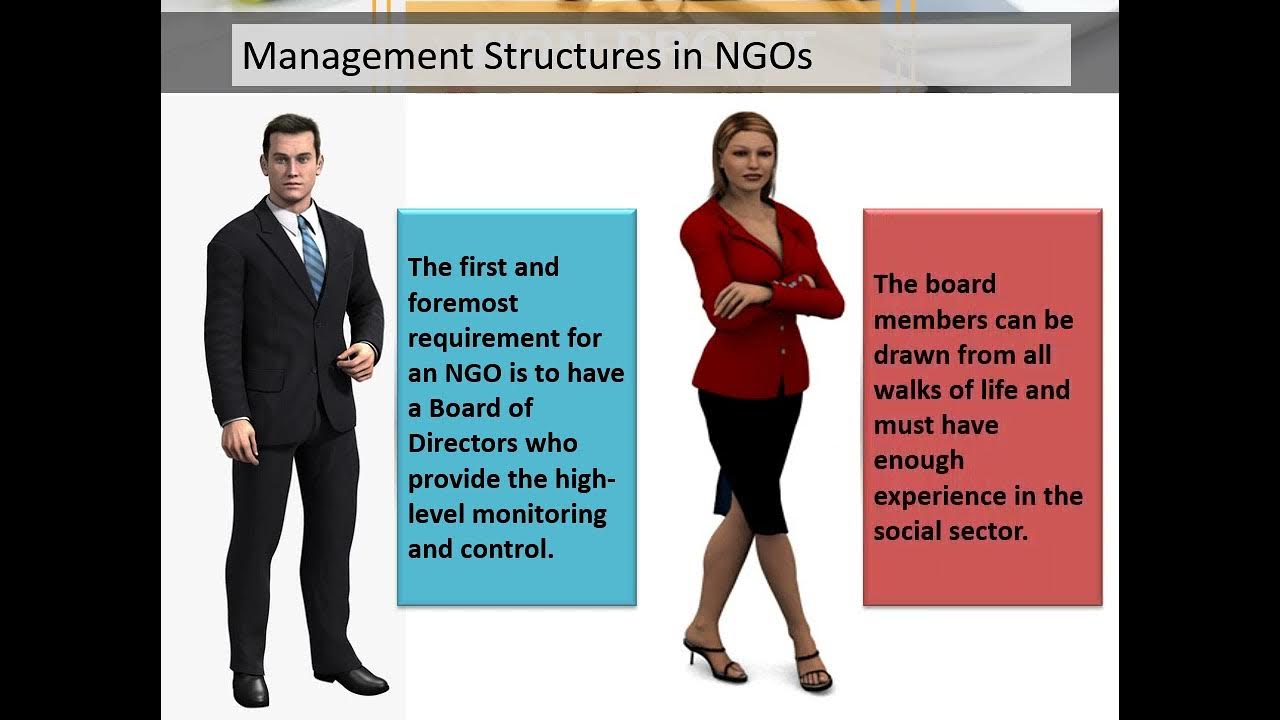 Management Structures in NGOs

The first and foremost requirement for an NGO is to have a Board of Directors who provide the high-level monitoring and control.

The board members can be drawn from all walks of life and must have enough experience in the social sector.